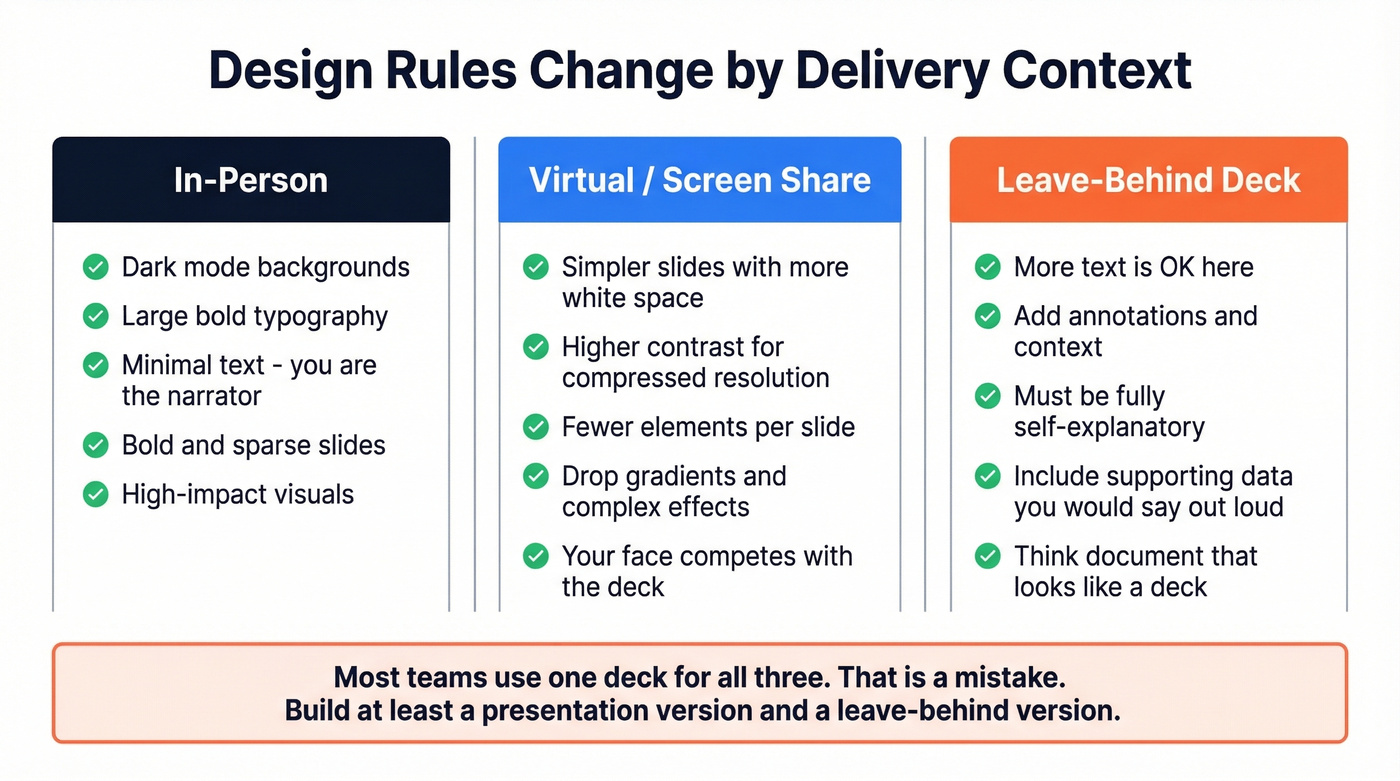 Design Rules Change by Delivery Context

In-Person

Dark mode backgrounds

Large bold typography

Minimal text - you are the narrator

Bold and sparse slides

High-impact visuals

Virtual / Screen Share

Simpler slides with more white space

Higher contrast for compressed resolution

Fewer elements per slide

Drop gradients and complex effects

Your face competes with the deck

Leave-Behind Deck

More text is OK here

Add annotations and context

Must be fully self-explanatory

Include supporting data you would say out loud

Think document that looks like a deck

Most teams use one deck for all three. That is a mistake.
Build at least a presentation version and a leave-behind version.